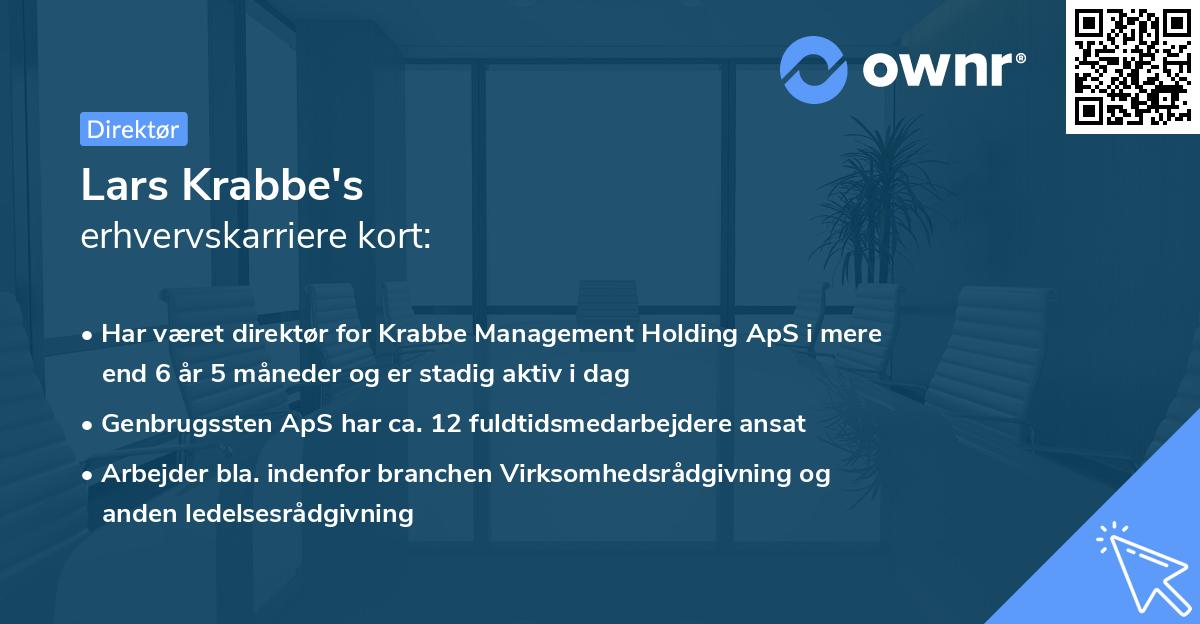 ownr®

Direktør

Lars Krabbe's
erhvervskarriere kort:

• Har været direktør for Krabbe Management Holding ApS i mere end 6 år 5 måneder og er stadig aktiv i dag
• Genbrugssten ApS har ca. 12 fuldtidsmedarbejdere ansat
• Arbejder bla. indenfor branchen Virksomhedsrådgivning og anden ledelsesrådgivning